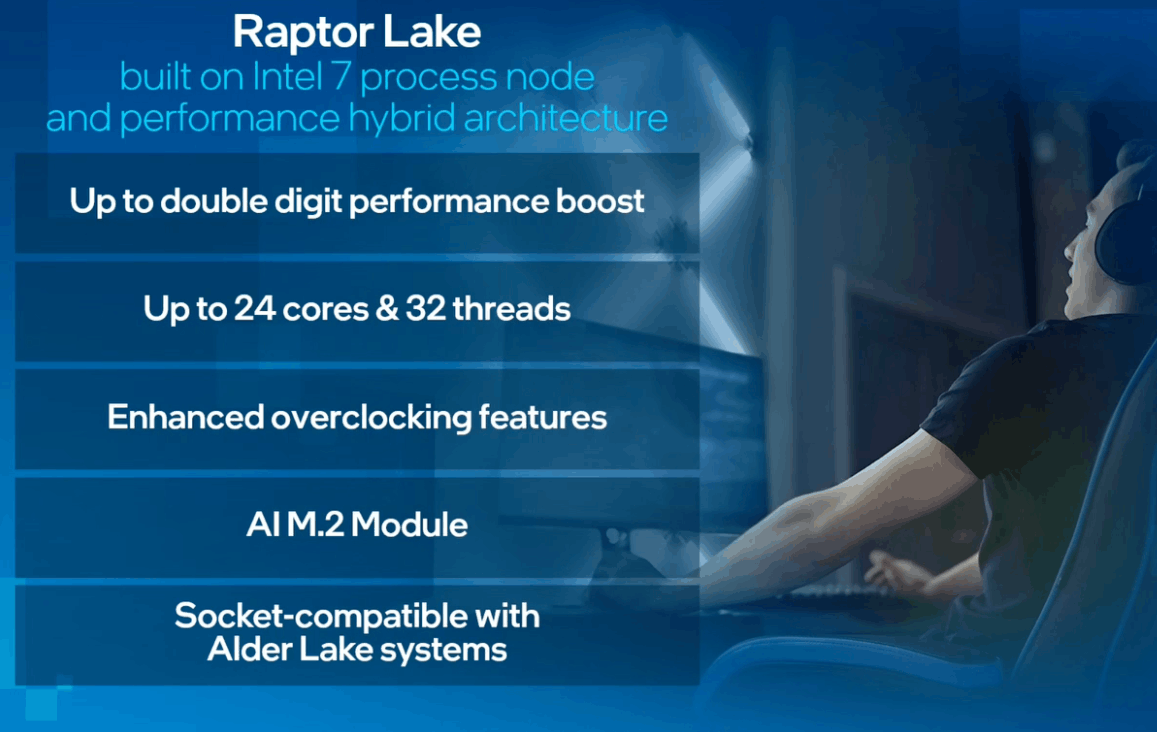 Raptor Lake
built on Intel 7 process node and performance hybrid architecture

Up to double digit performance boost

Up to 24 cores & 32 threads

Enhanced overclocking features

AI M.2 Module

Socket-compatible with Alder Lake systems